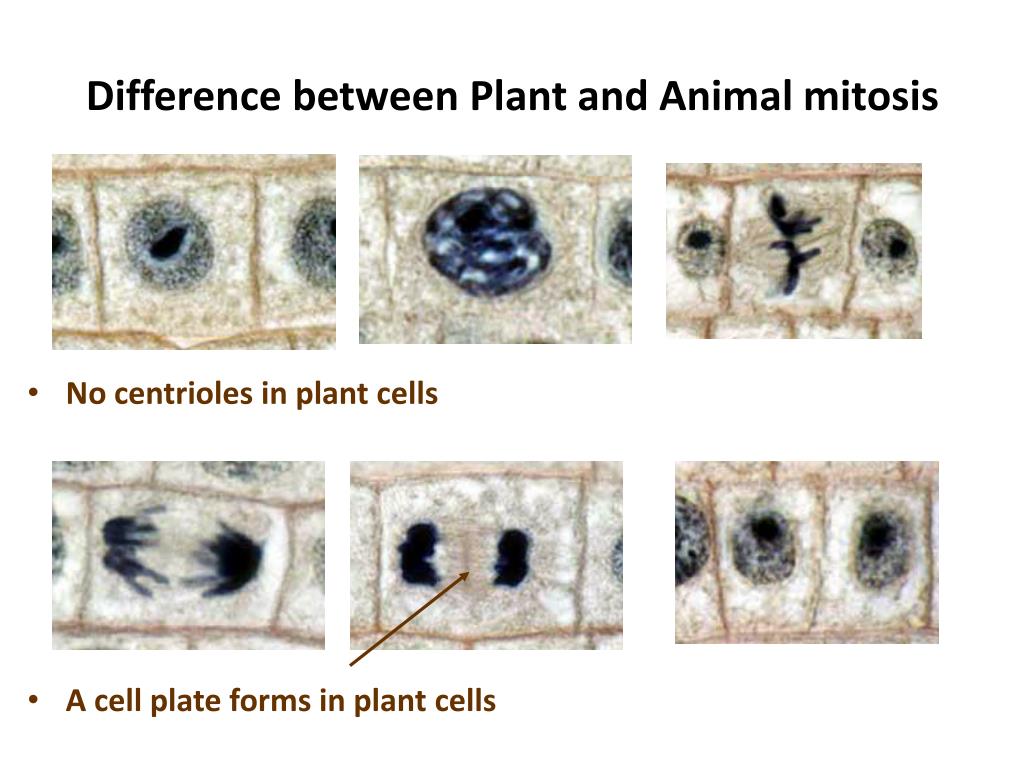 Difference between Plant and Animal mitosis

• No centrioles in plant cells

• A cell plate forms in plant cells